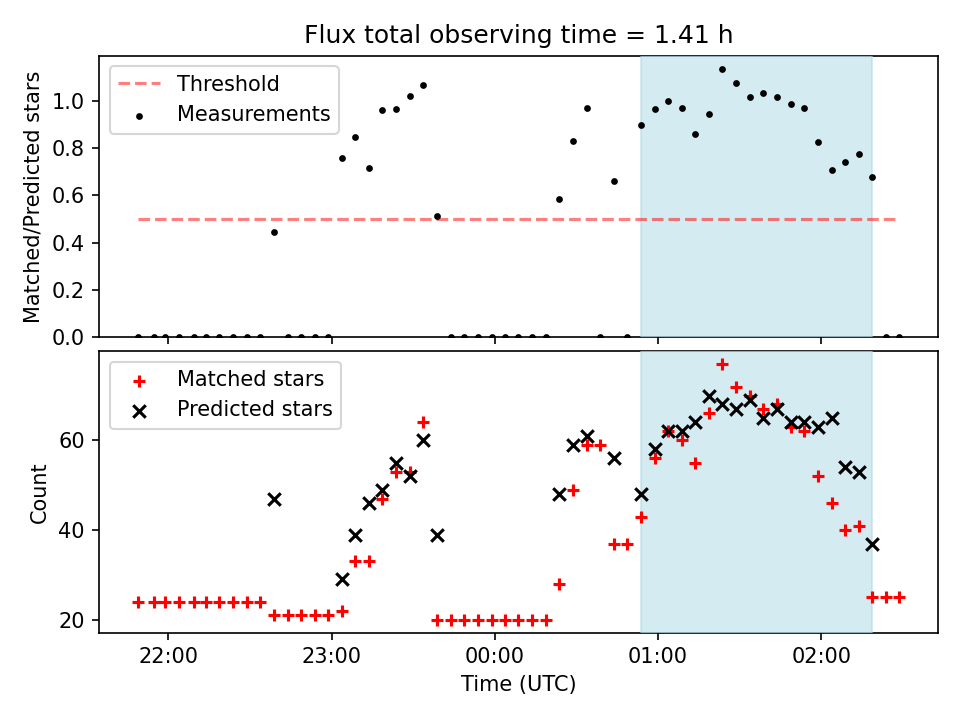 Flux total observing time = 1.41 h

Threshold
Measurements

Matched/Predicted stars

1.0
0.8
0.6
0.4
0.2
0.0

Matched stars
Predicted stars

Count

60
40
20

22:00
23:00
00:00
01:00
02:00

Time (UTC)